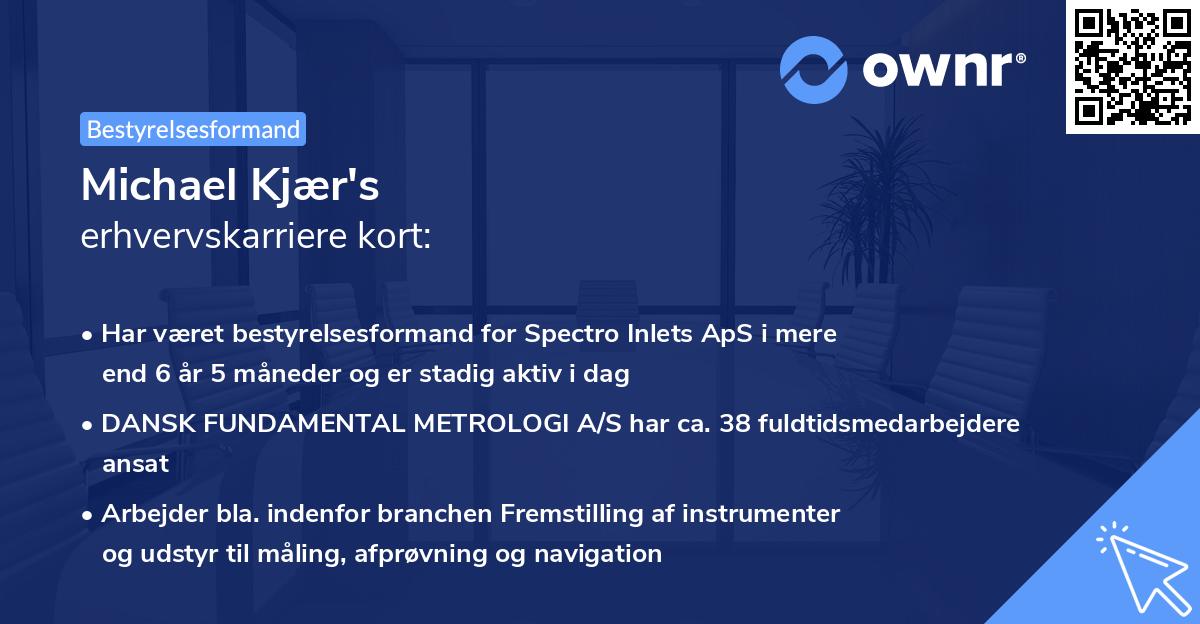 ownr®

Bestyrelsesformand

Michael Kjær's
erhvervskarriere kort:

• Har været bestyrelsesformand for Spectro Inlets ApS i mere end 6 år 5 måneder og er stadig aktiv i dag

• DANSK FUNDAMENTAL METROLOGI A/S har ca. 38 fuldtidsmedarbejdere ansat

• Arbejder bla. indenfor branchen Fremstilling af instrumenter og udstyr til måling, afprøvning og navigation